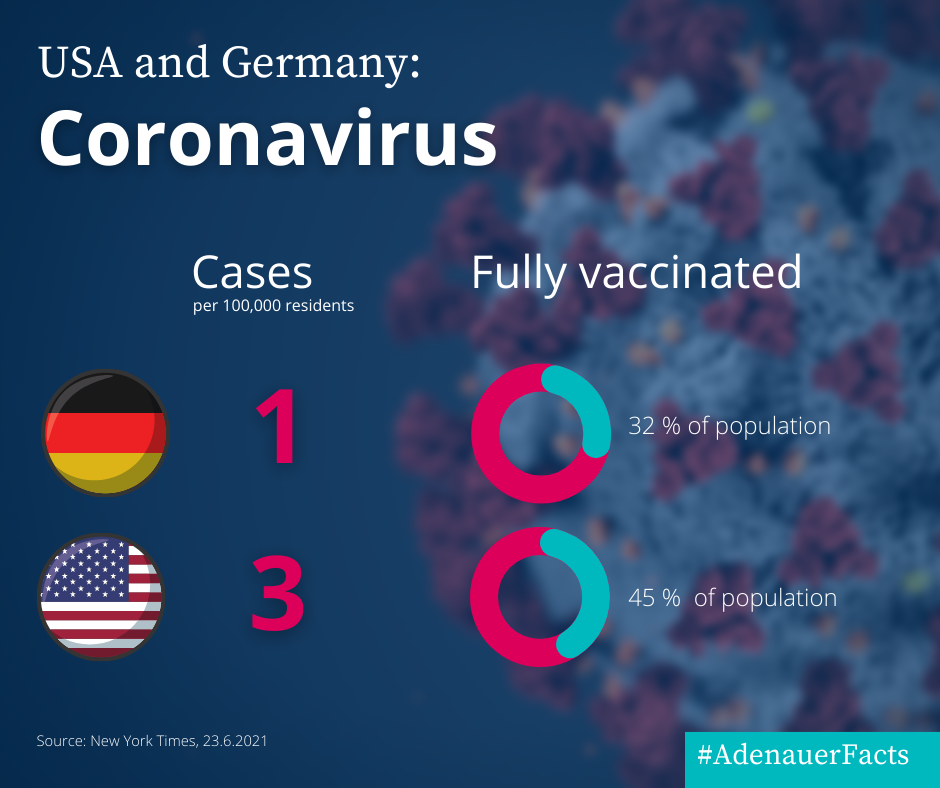 USA and Germany:
Coronavirus

Cases
per 100,000 residents

Fully vaccinated

1

32 % of population

3

45 %  of population

Source: New York Times, 23.6.2021

#AdenauerFacts